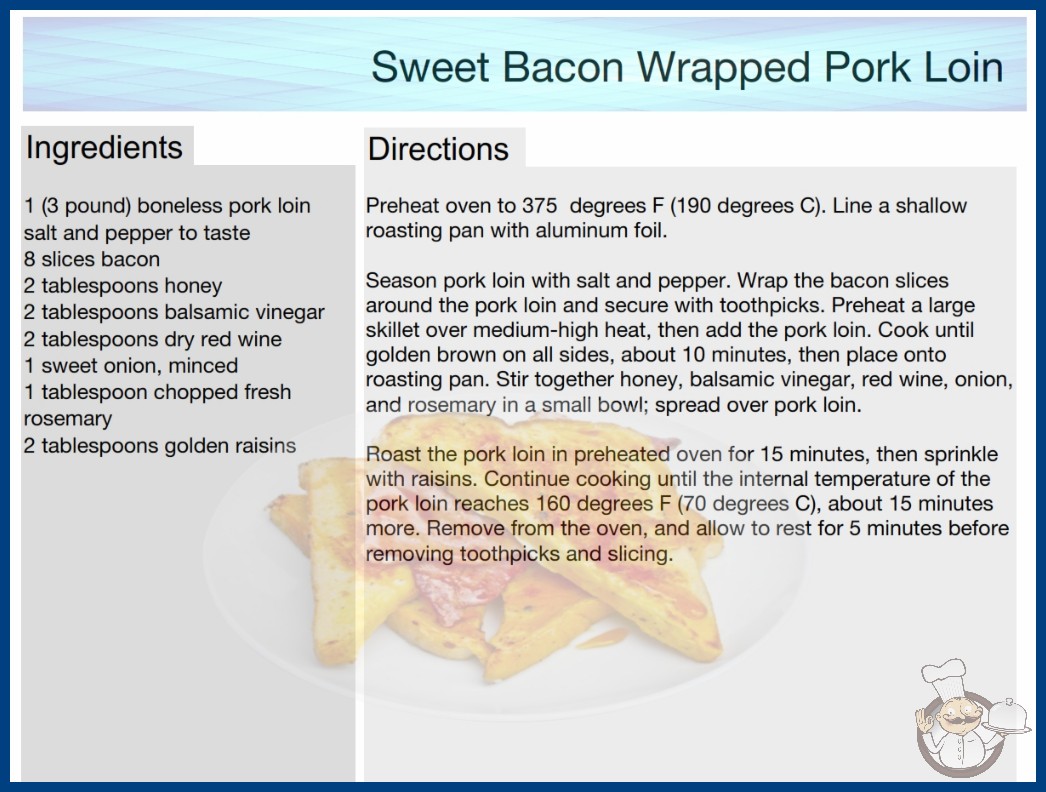 Sweet Bacon Wrapped Pork Loin

Ingredients

1 (3 pound) boneless pork loin
salt and pepper to taste
8 slices bacon
2 tablespoons honey
2 tablespoons balsamic vinegar
2 tablespoons dry red wine
1 sweet onion, minced
1 tablespoon chopped fresh rosemary
2 tablespoons golden raisins

Directions

Preheat oven to 375 degrees F (190 degrees C). Line a shallow roasting pan with aluminum foil.

Season pork loin with salt and pepper. Wrap the bacon slices around the pork loin and secure with toothpicks. Preheat a large skillet over medium-high heat, then add the pork loin. Cook until golden brown on all sides, about 10 minutes, then place onto roasting pan. Stir together honey, balsamic vinegar, red wine, onion, and rosemary in a small bowl; spread over pork loin.

Roast the pork loin in preheated oven for 15 minutes, then sprinkle with raisins. Continue cooking until the internal temperature of the pork loin reaches 160 degrees F (70 degrees C), about 15 minutes more. Remove from the oven, and allow to rest for 5 minutes before removing toothpicks and slicing.